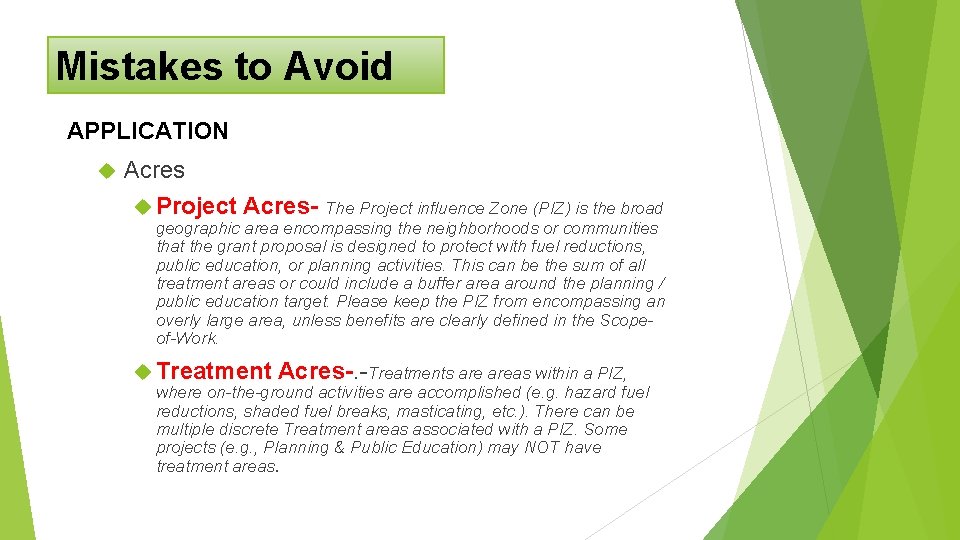 Mistakes to Avoid

APPLICATION

Acres

Project Acres- The Project influence Zone (PIZ) is the broad geographic area encompassing the neighborhoods or communities that the grant proposal is designed to protect with fuel reductions, public education, or planning activities. This can be the sum of all treatment areas or could include a buffer area around the planning / public education target. Please keep the PIZ from encompassing an overly large area, unless benefits are clearly defined in the Scope-of-Work.

Treatment Acres-.-Treatments are areas within a PIZ, where on-the-ground activities are accomplished (e.g. hazard fuel reductions, shaded fuel breaks, masticating, etc.). There can be multiple discrete Treatment areas associated with a PIZ. Some projects (e.g., Planning & Public Education) may NOT have treatment areas.